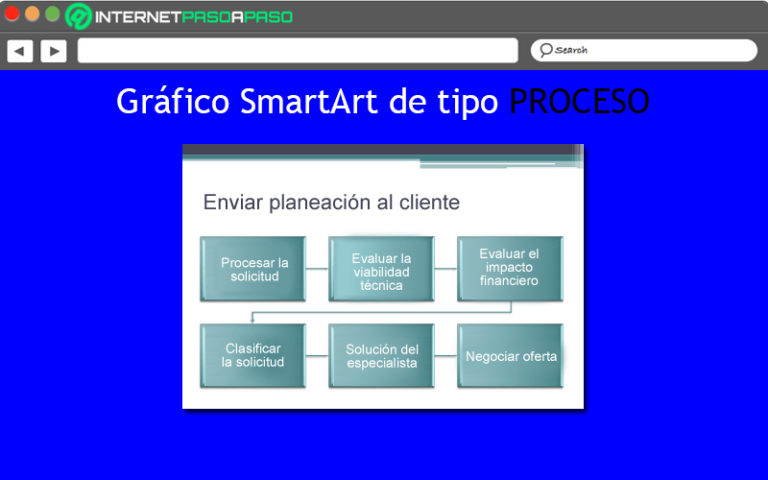 INTERNETPASOAPASO

Search

Gráfico SmartArt de tipo PROCESO

Enviar planeación al cliente

Procesar la solicitud

Evaluar la viabilidad técnica

Evaluar el impacto financiero

Clasificar la solicitud

Solución del especialista

Negociar oferta